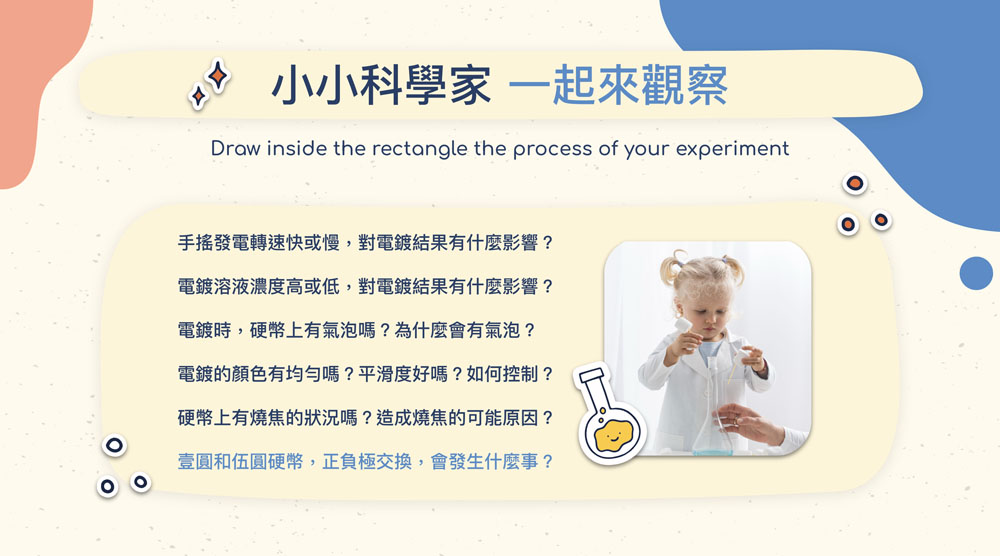 小小科學家 一起來觀察

Draw inside the rectangle the process of your experiment

手搖發電轉速快或慢，對電鍍結果有什麼影響？

電鍍溶液濃度高或低，對電鍍結果有什麼影響？

電鍍時，硬幣上有氣泡嗎？為什麼會有氣泡？

電鍍的顏色有均勻嗎？平滑度好嗎？如何控制？

硬幣上有燒焦的狀況嗎？造成燒焦的可能原因？

壹圓和伍圓硬幣，正負極交換，會發生什麼事？